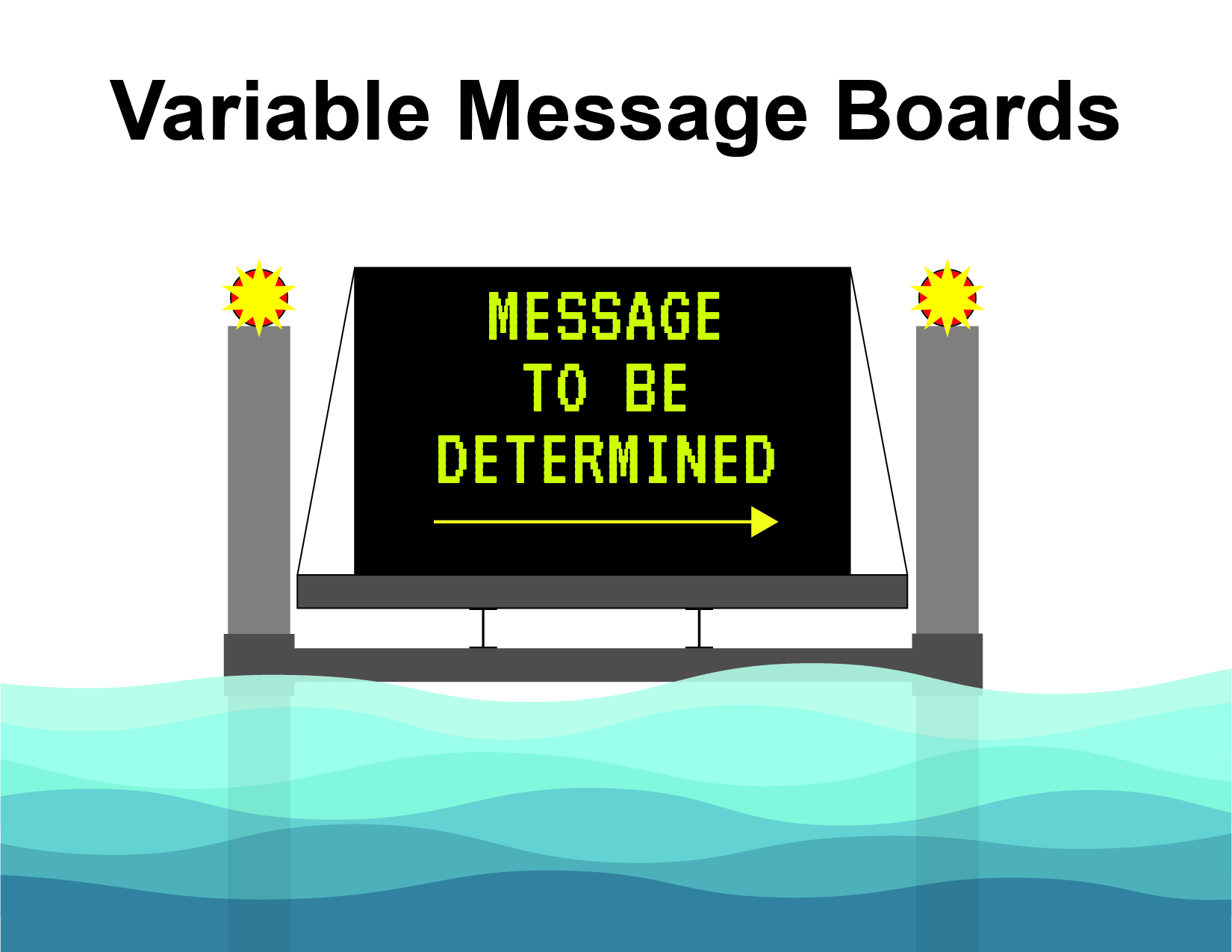 Variable Message Boards

MESSAGE
TO BE
DETERMINED